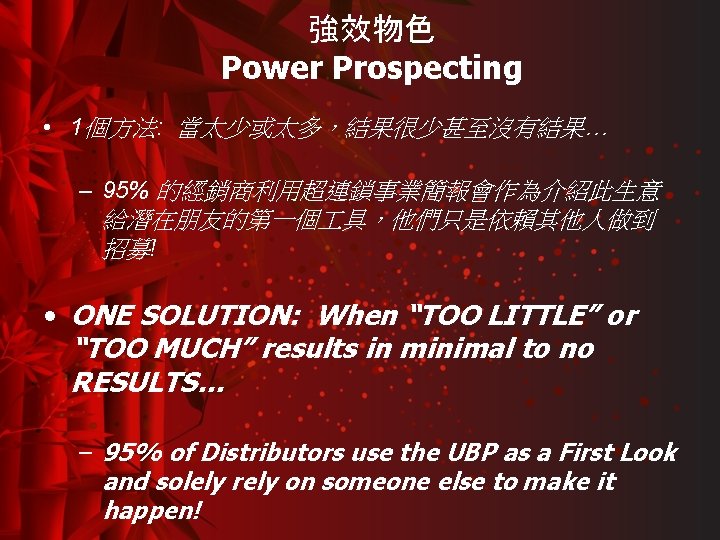 強效物色
Power Prospecting

• 1個方法: 當太少或太多，結果很少甚至沒有結果…

– 95% 的經銷商利用超連鎖事業簡報會作為介紹此生意給潛在朋友的第一個工具，他們只是依賴其他人做到招募!

• ONE SOLUTION: When “TOO LITTLE” or “TOO MUCH” results in minimal to no RESULTS…

– 95% of Distributors use the UBP as a First Look and solely rely on someone else to make it happen!